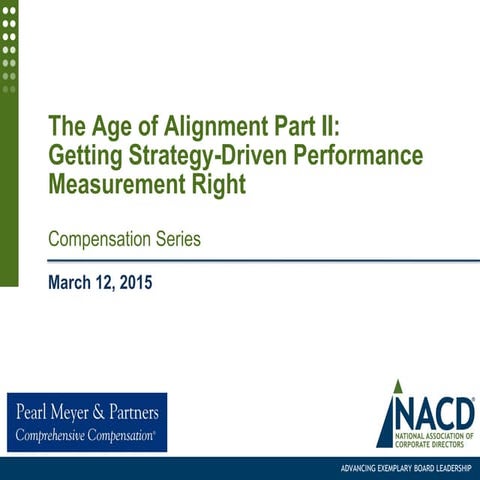 The Age of Alignment Part II: Getting Strategy-Driven Performance Measurement Right

Compensation Series

March 12, 2015

Pearl Meyer & Partners
Comprehensive Compensation®

NACD®
NATIONAL ASSOCIATION OF CORPORATE DIRECTORS

ADVANCING EXEMPLARY BOARD LEADERSHIP